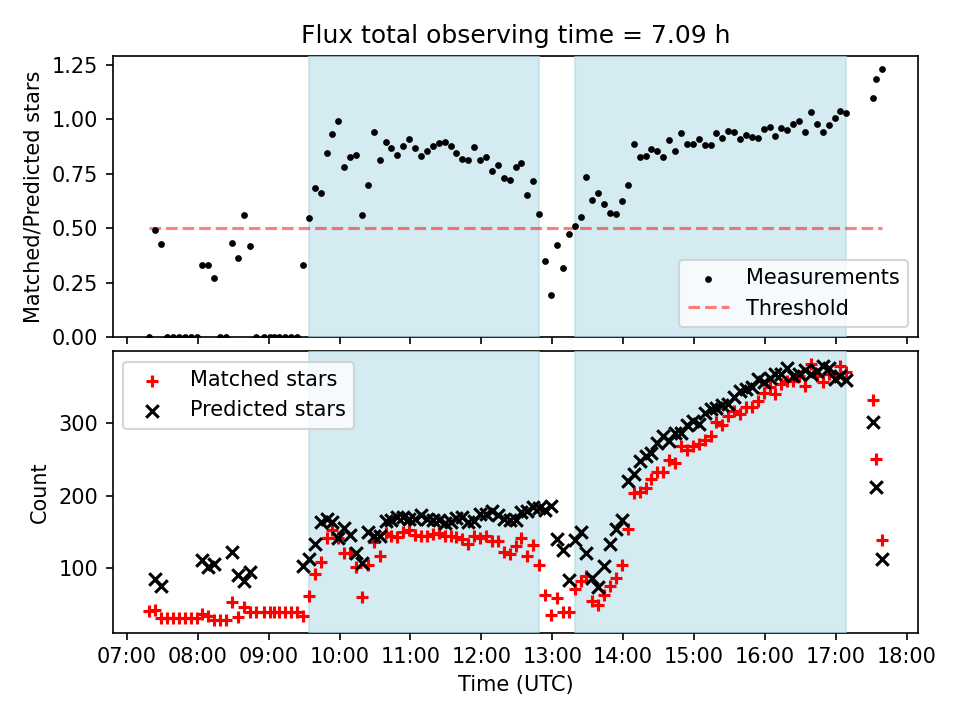 Flux total observing time = 7.09 h

Matched/Predicted stars

1.25
1.00
0.75
0.50
0.25
0.00

Measurements
Threshold

Matched stars
Predicted stars

Count

300
200
100

07:00 08:00 09:00 10:00 11:00 12:00 13:00 14:00 15:00 16:00 17:00 18:00

Time (UTC)